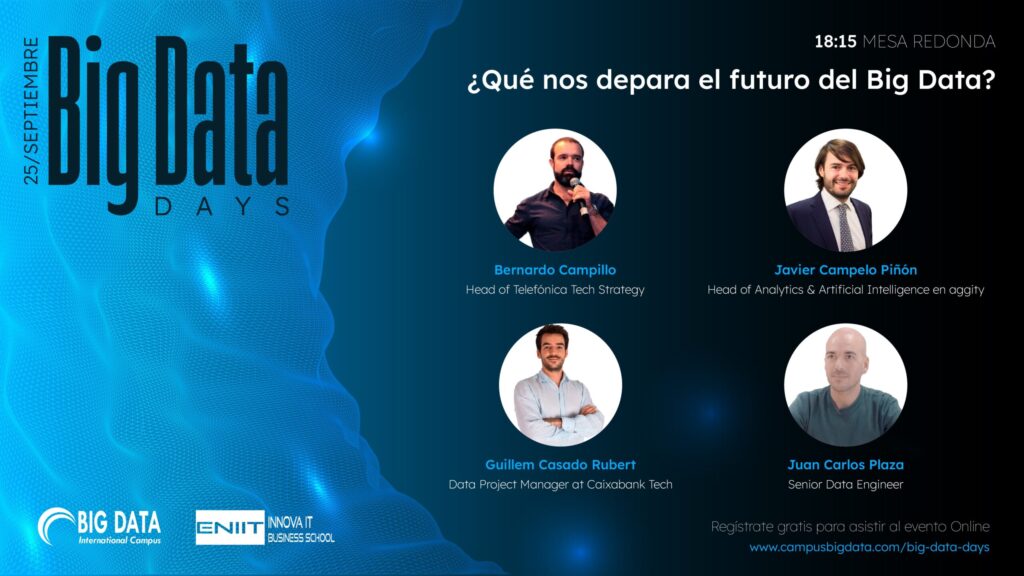 25/SEPTIEMBRE
Big Data
DAYS

18:15 MESA REDONDA
¿Qué nos depara el futuro del Big Data?

Bernardo Campillo
Head of Telefónica Tech Strategy

Javier Campelo Piñón
Head of Analytics & Artificial Intelligence en aggity

Guillem Casado Rubert
Data Project Manager at Caixabank Tech

Juan Carlos Plaza
Senior Data Engineer

BIG DATA
International Campus

ENIIT INNOVA IT
BUSINESS SCHOOL

Regístrate gratis para asistir al evento Online
www.campusbigdata.com/big-data-days